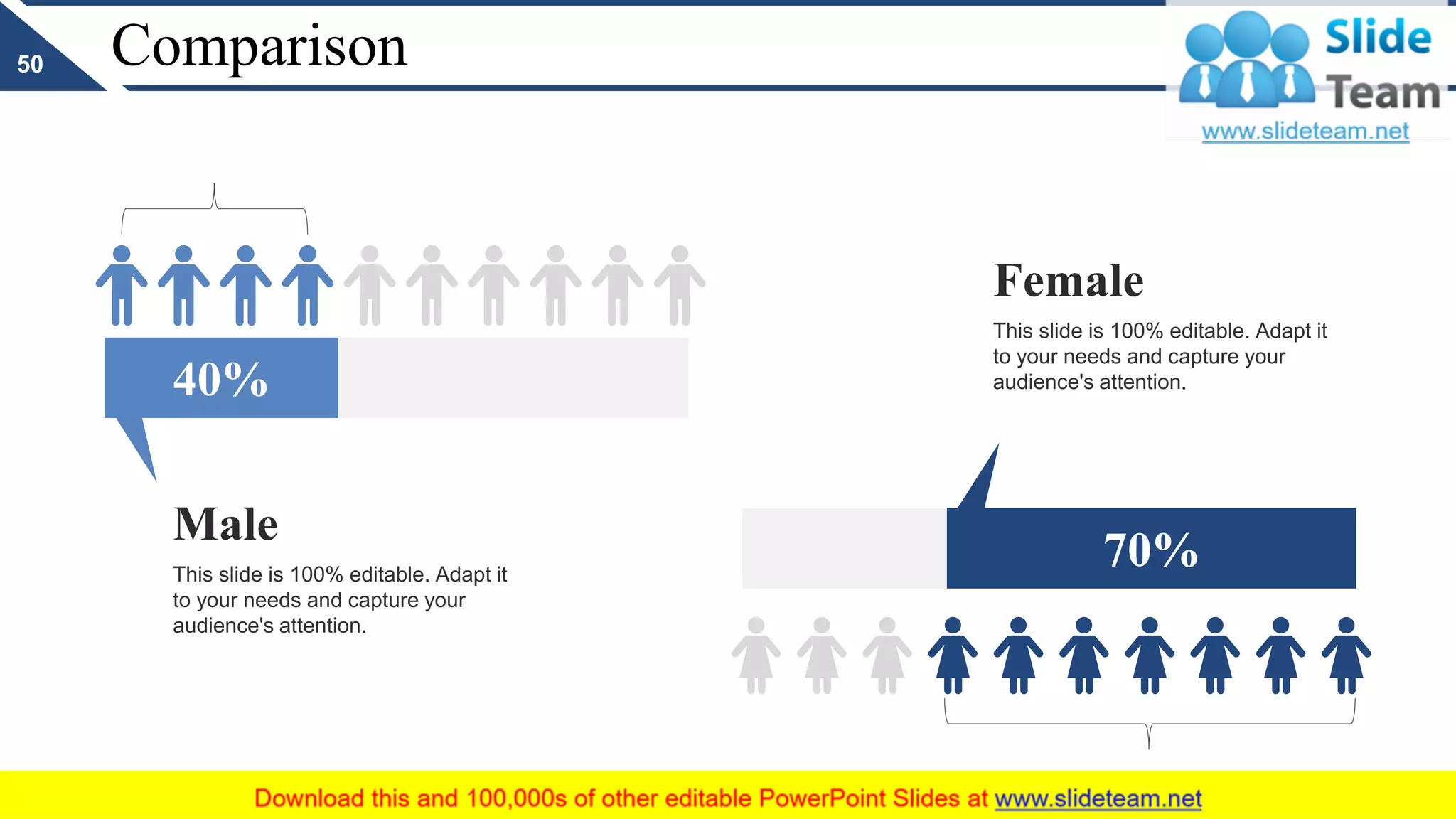 50

Comparison

Slide Team
www.slideteam.net

40%

Male

This slide is 100% editable. Adapt it to your needs and capture your audience's attention.

Female

This slide is 100% editable. Adapt it to your needs and capture your audience's attention.

70%

Download this and 100,000s of other editable PowerPoint Slides at www.slideteam.net